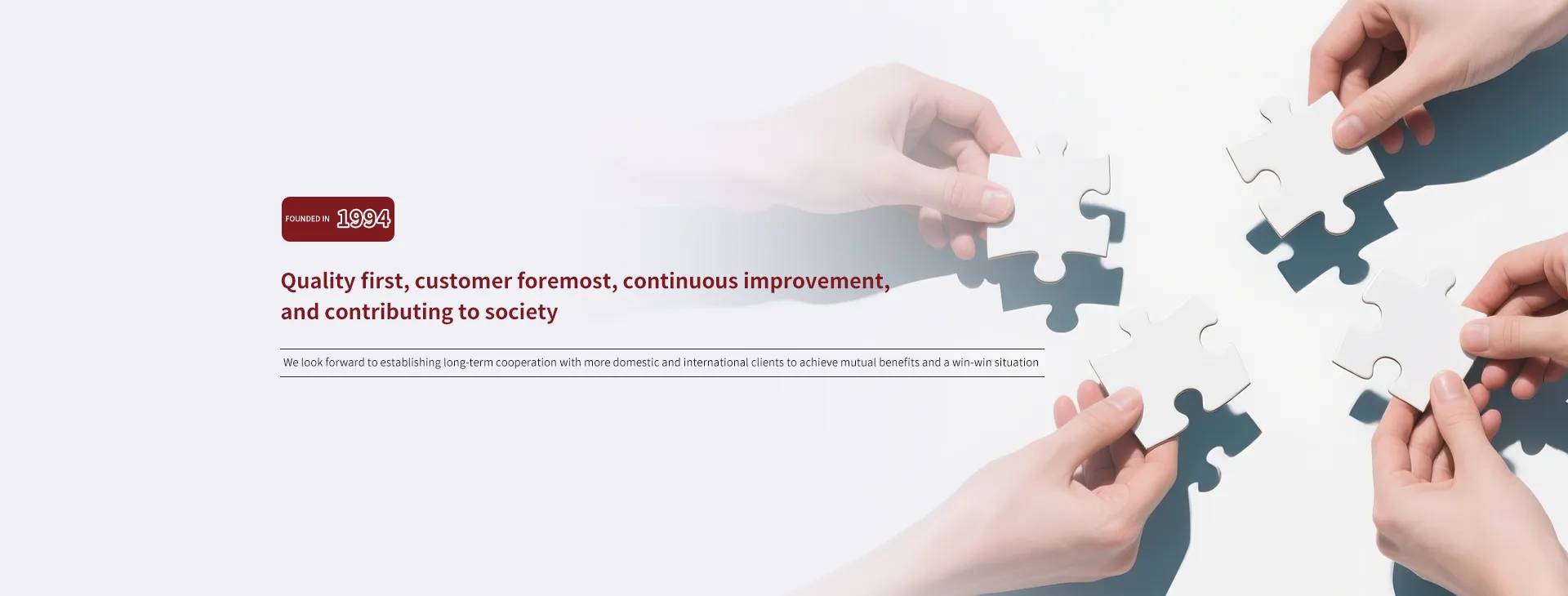 FOUNDED IN 1994

Quality first, customer foremost, continuous improvement, and contributing to society

We look forward to establishing long-term cooperation with more domestic and international clients to achieve mutual benefits and a win-win situation